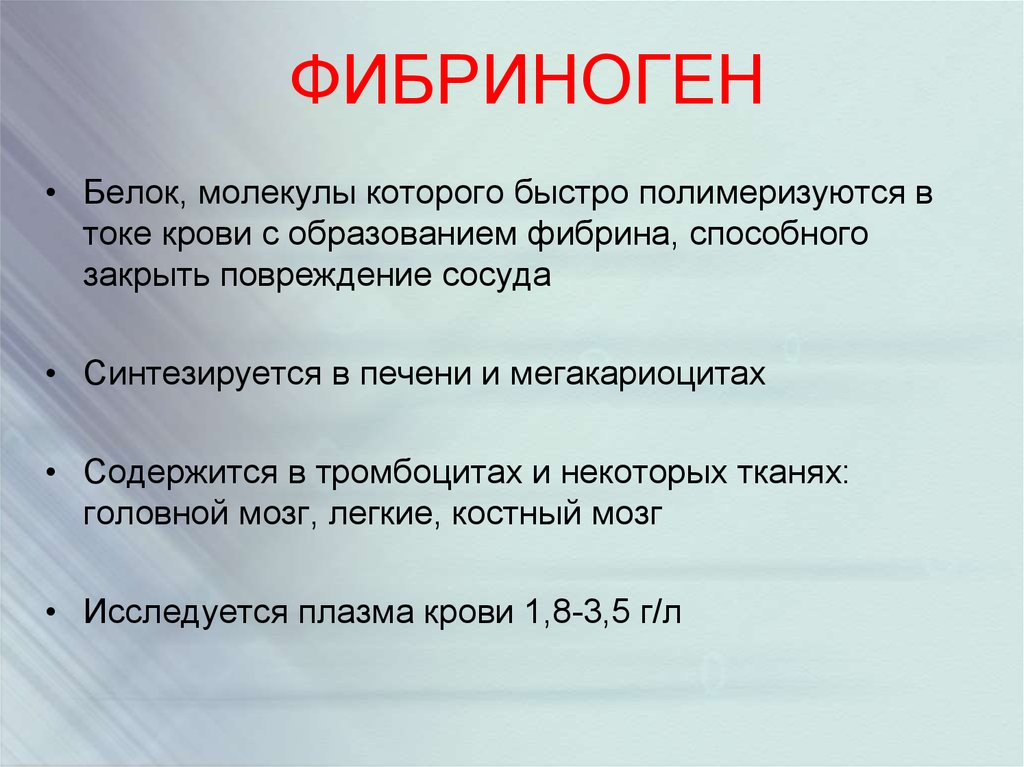 ФИБРИНОГЕН

• Белок, молекулы которого быстро полимеризуются в токе крови с образованием фибрина, способного закрыть повреждение сосуда

• Синтезируется в печени и мегакариоцитах

• Содержится в тромбоцитах и некоторых тканях: головной мозг, легкие, костный мозг

• Исследуется плазма крови 1,8-3,5 г/л